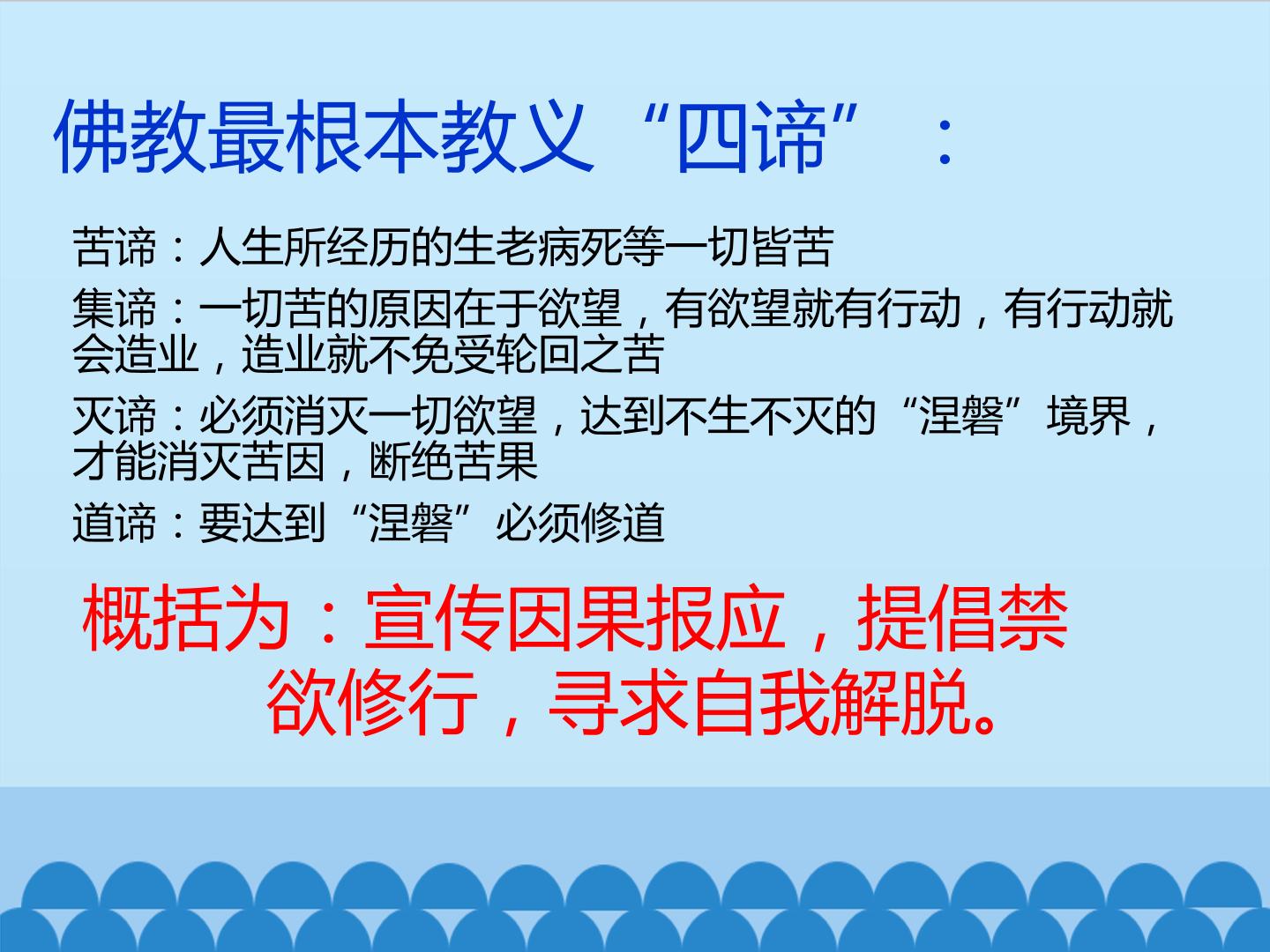 佛教最根本教义“四谛”：

苦谛：人生所经历的生老病死等一切皆苦

集谛：一切苦的原因在于欲望，有欲望就有行动，有行动就会造业，造业就不免受轮回之苦

灭谛：必须消灭一切欲望，达到不生不灭的“涅磐”境界，才能消灭苦因，断绝苦果

道谛：要达到“涅磐”必须修道

概括为：宣传因果报应，提倡禁欲修行，寻求自我解脱。